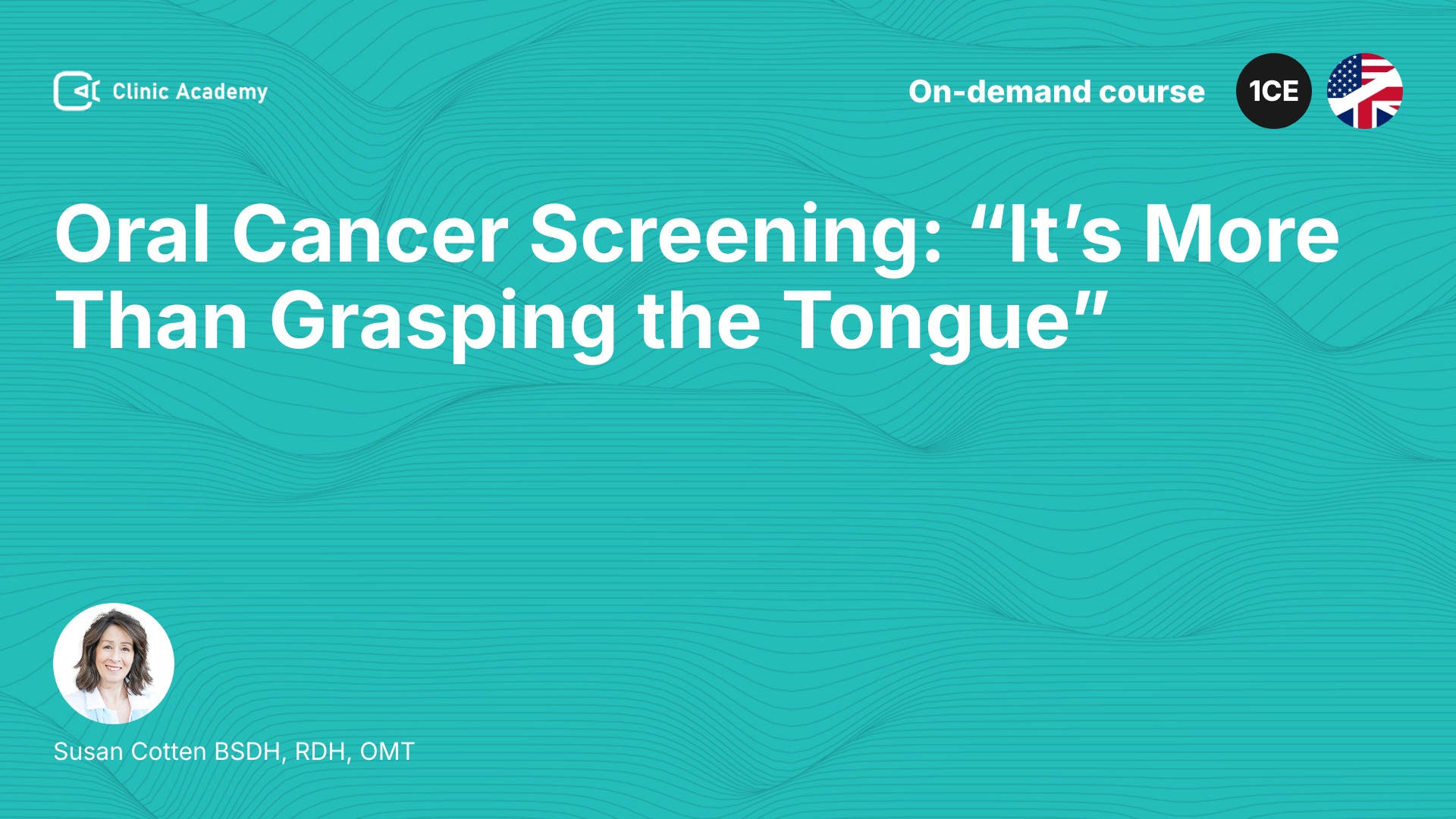 Clinic Academy

On-demand course

1CE

Oral Cancer Screening: “It’s More Than Grasping the Tongue”

Susan Cotten BSDH, RDH, OMT